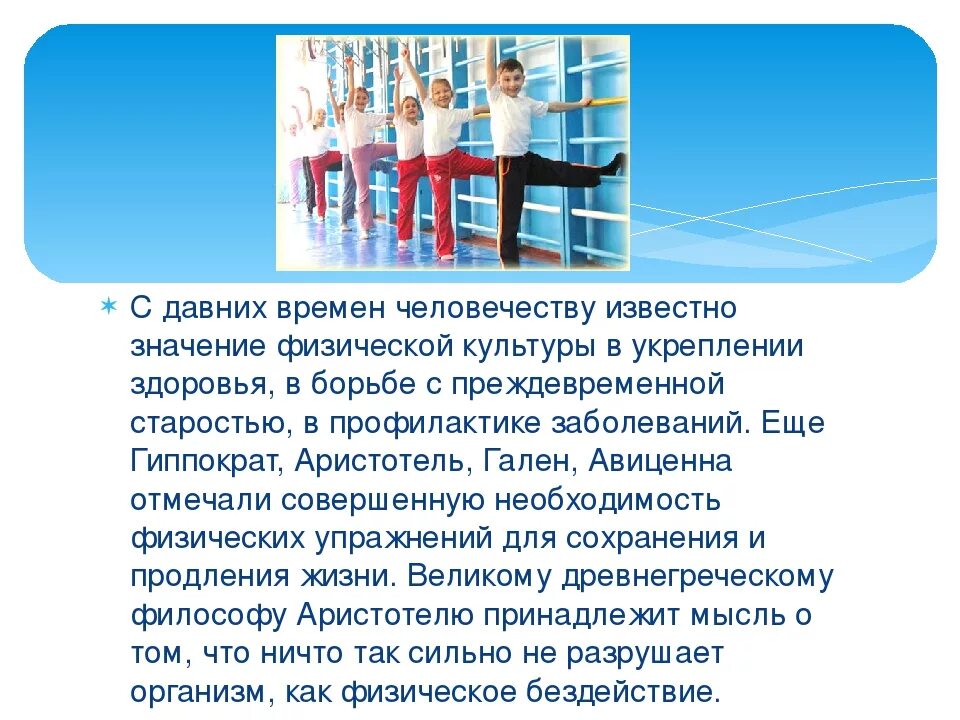 С давних времен человечеству известно значение физической культуры в укреплении здоровья, в борьбе с преждевременной старостью, в профилактике заболеваний. Еще Гиппократ, Аристотель, Гален, Авиценна отмечали совершенную необходимость физических упражнений для сохранения и продления жизни. Великому древнегреческому философу Аристотелю принадлежит мысль о том, что ничто так сильно не разрушает организм, как физическое бездействие.